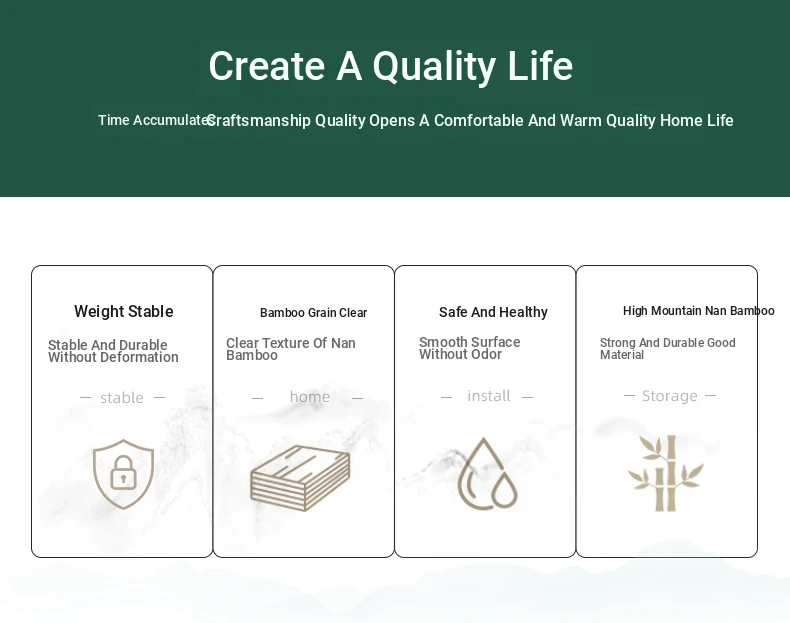 Create A Quality Life

Time Accumulates Craftsmanship Quality Opens A Comfortable And Warm Quality Home Life

Weight Stable

Stable And Durable Without Deformation

— stable —

Bamboo Grain Clear

Clear Texture Of Nan Bamboo

— home —

Safe And Healthy

Smooth Surface Without Odor

— install —

High Mountain Nan Bamboo

Strong And Durable Good Material

— Storage —